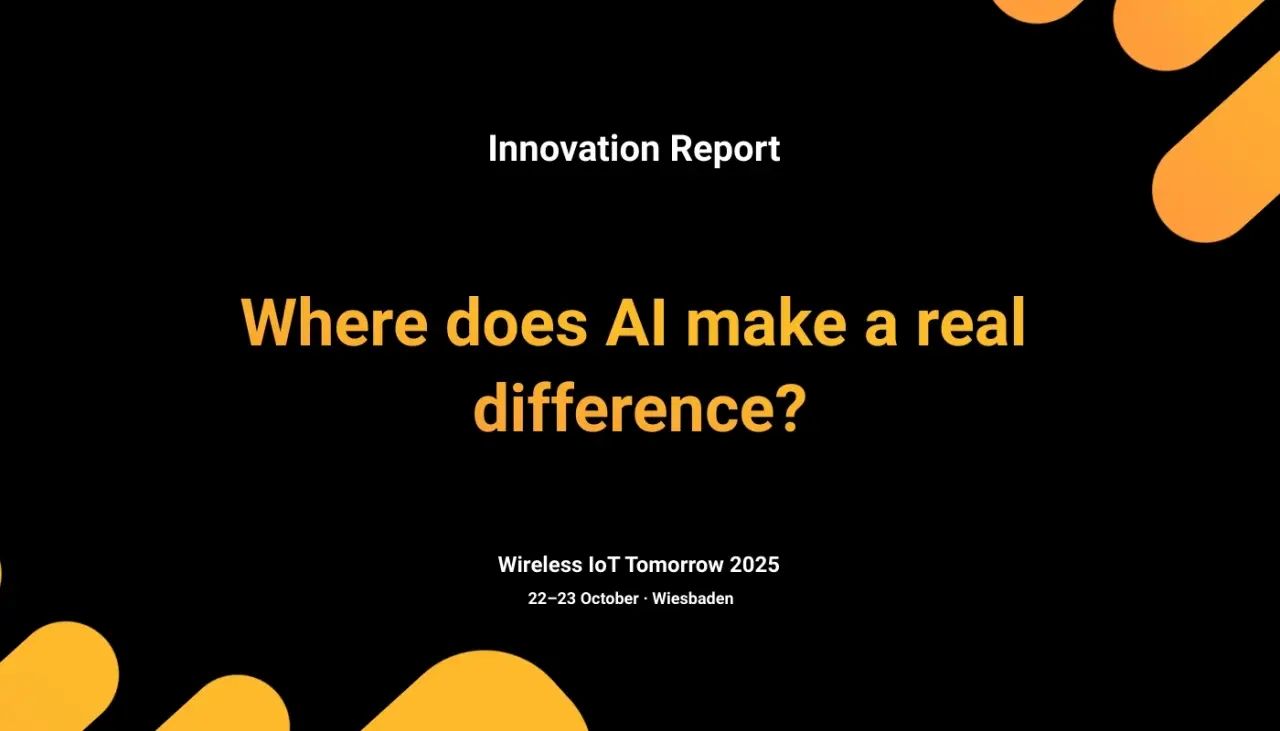 Innovation Report

Where does AI make a real difference?

Wireless IoT Tomorrow 2025

22–23 October · Wiesbaden